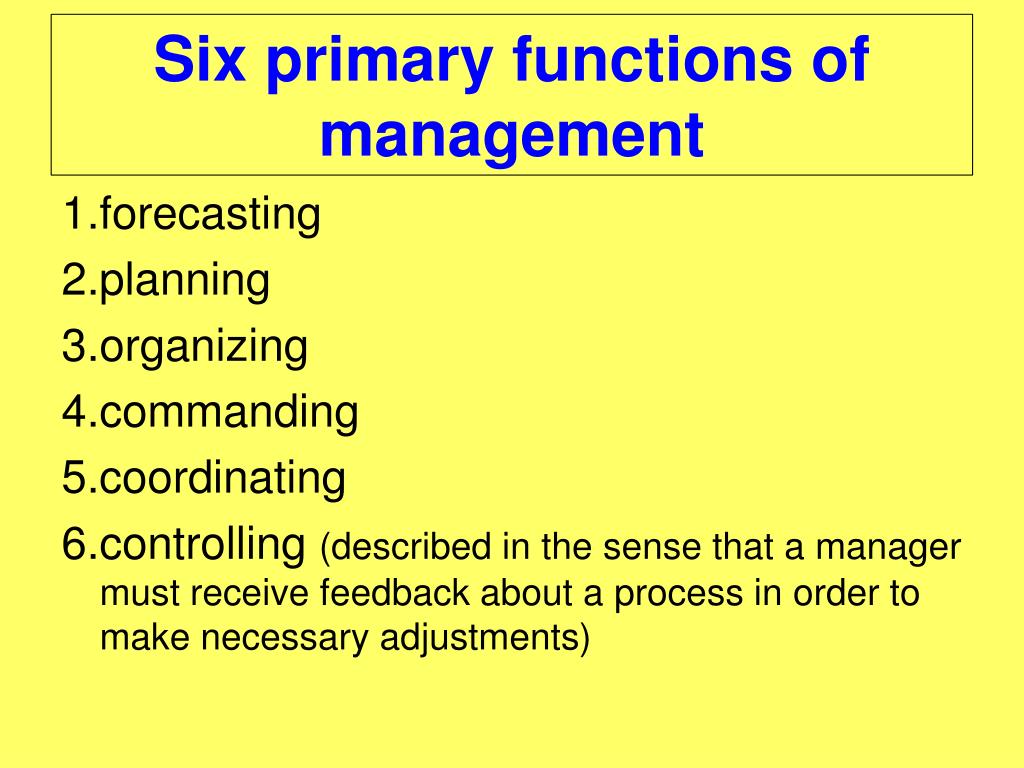 Six primary functions of management

1.forecasting
2.planning
3.organizing
4.commanding
5.coordinating
6.controlling (described in the sense that a manager must receive feedback about a process in order to make necessary adjustments)